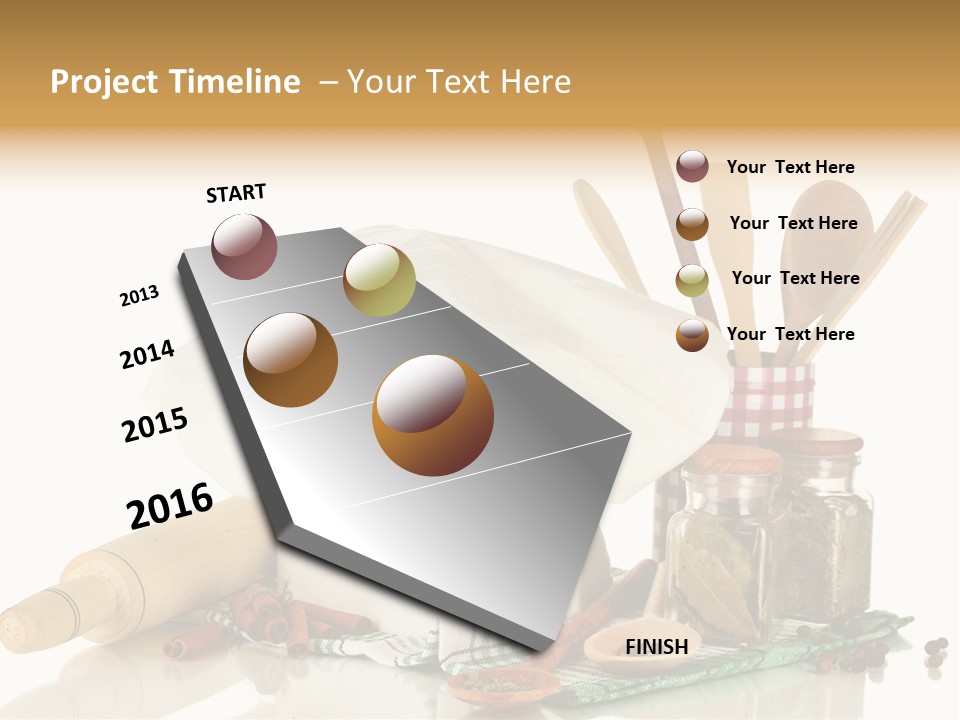 Project Timeline – Your Text Here

START

2013

2014

2015

2016

FINISH

Your Text Here

Your Text Here

Your Text Here

Your Text Here